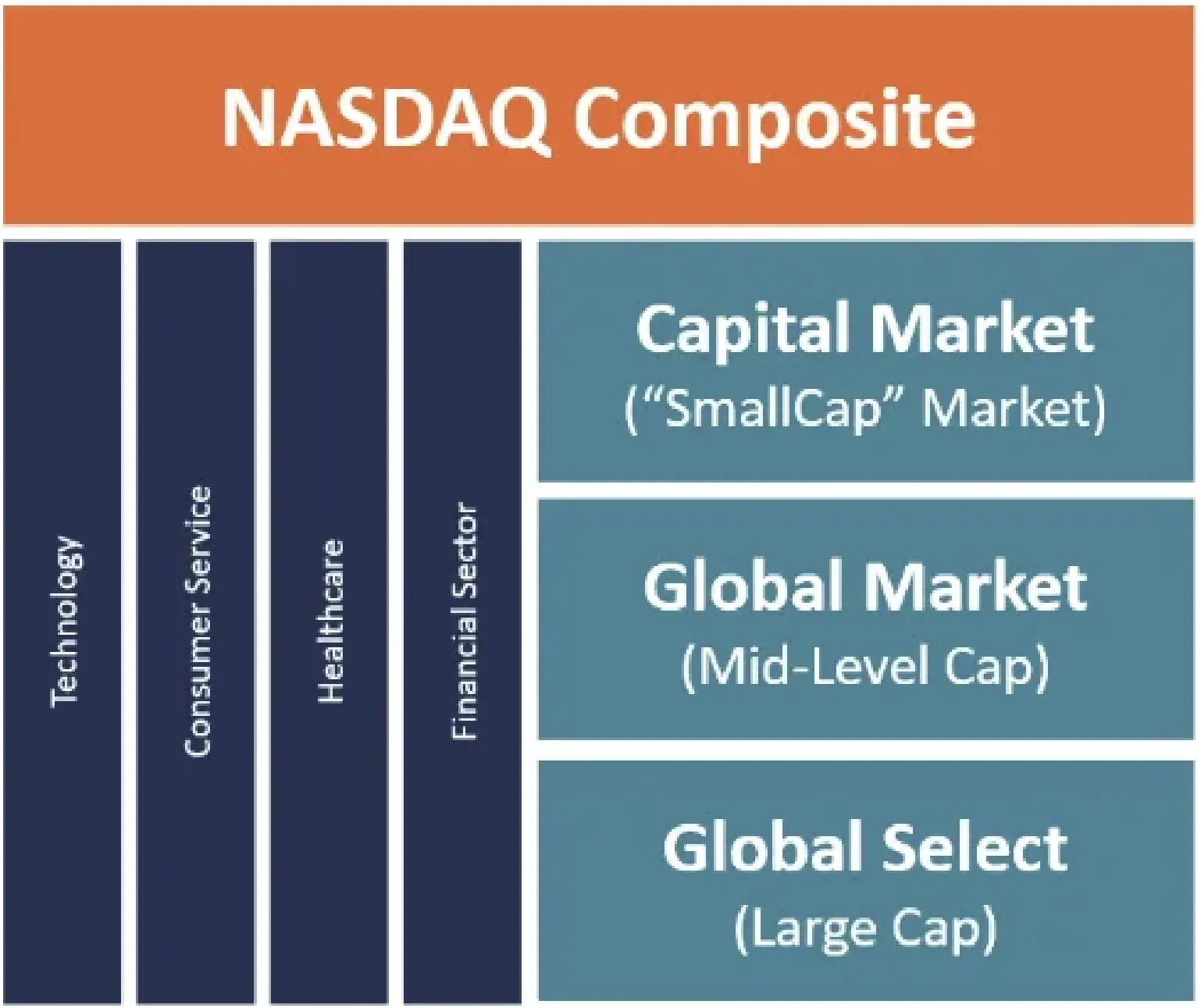 NASDAQ Composite

Technology

Consumer Service

Healthcare

Financial Sector

Capital Market
(“SmallCap” Market)

Global Market
(Mid-Level Cap)

Global Select
(Large Cap)